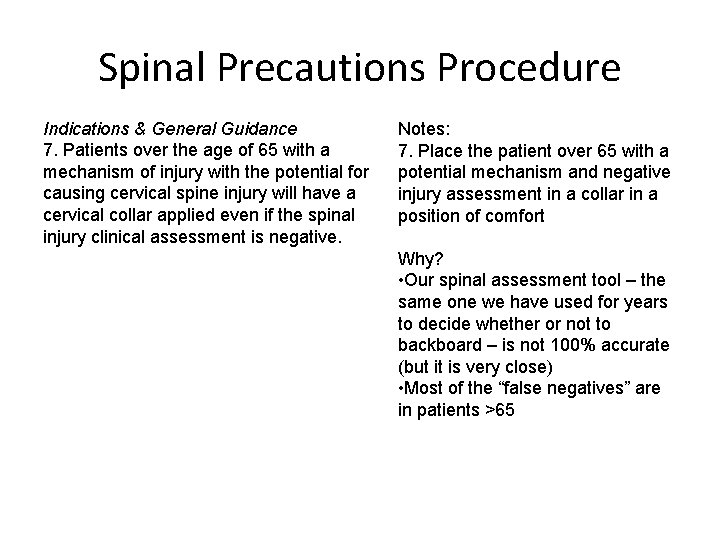 Spinal Precautions Procedure

Indications & General Guidance
7. Patients over the age of 65 with a mechanism of injury with the potential for causing cervical spine injury will have a cervical collar applied even if the spinal injury clinical assessment is negative.

Notes:
7. Place the patient over 65 with a potential mechanism and negative injury assessment in a collar in a position of comfort

Why?
•Our spinal assessment tool – the same one we have used for years to decide whether or not to backboard – is not 100% accurate (but it is very close)
•Most of the “false negatives” are in patients >65